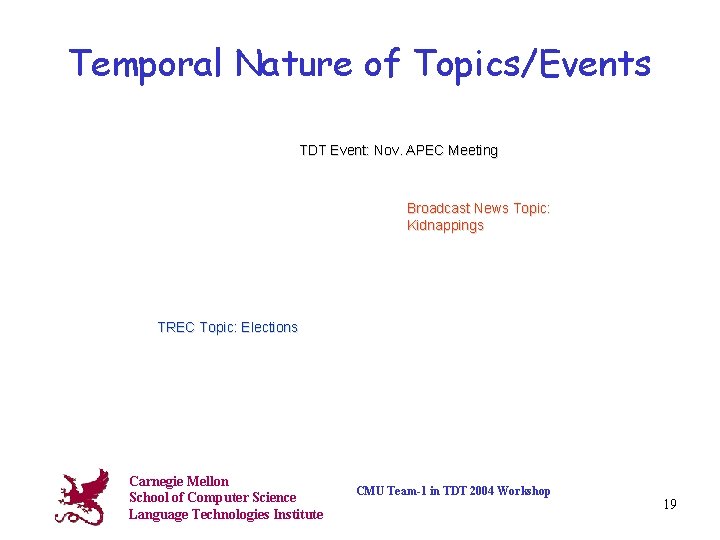 Temporal Nature of Topics/Events

TDT Event: Nov. APEC Meeting

Broadcast News Topic: Kidnappings

TREC Topic: Elections

Carnegie Mellon
School of Computer Science
Language Technologies Institute

CMU Team-1 in TDT 2004 Workshop

19